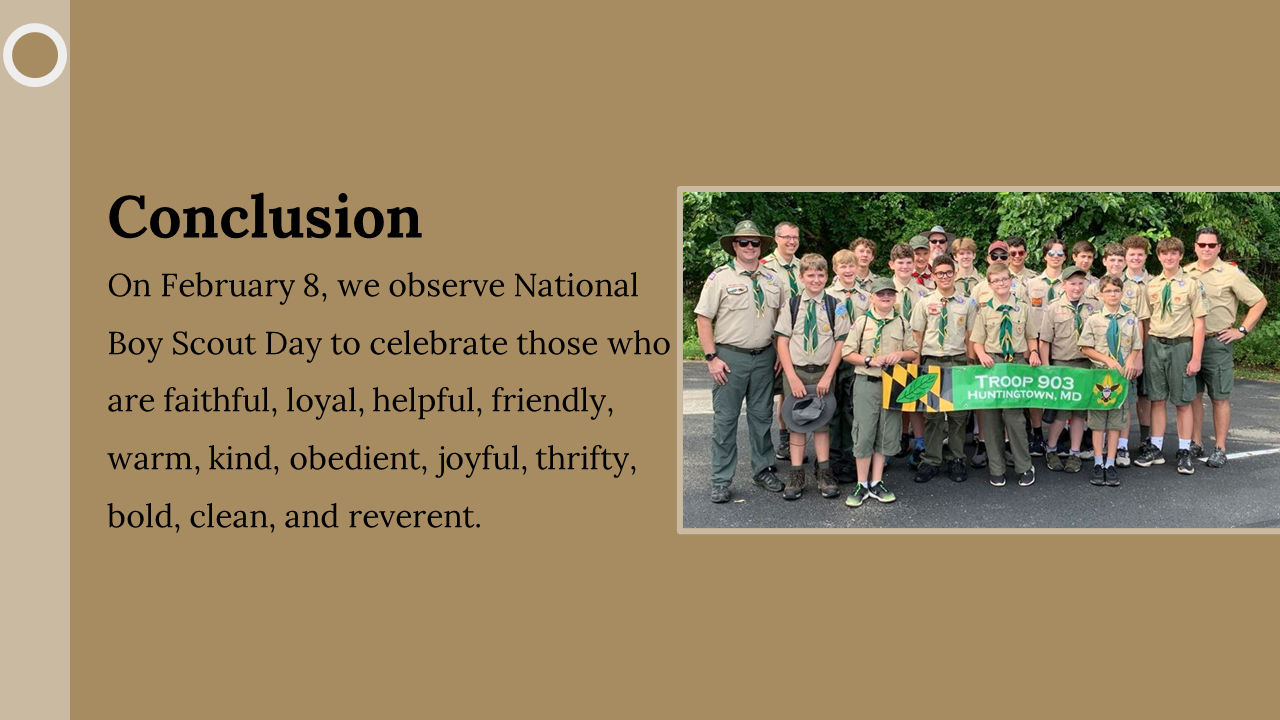 Conclusion

On February 8, we observe National Boy Scout Day to celebrate those who are faithful, loyal, helpful, friendly, warm, kind, obedient, joyful, thrifty, bold, clean, and reverent.

TROOP 903
HUNTINGTOWN, MD